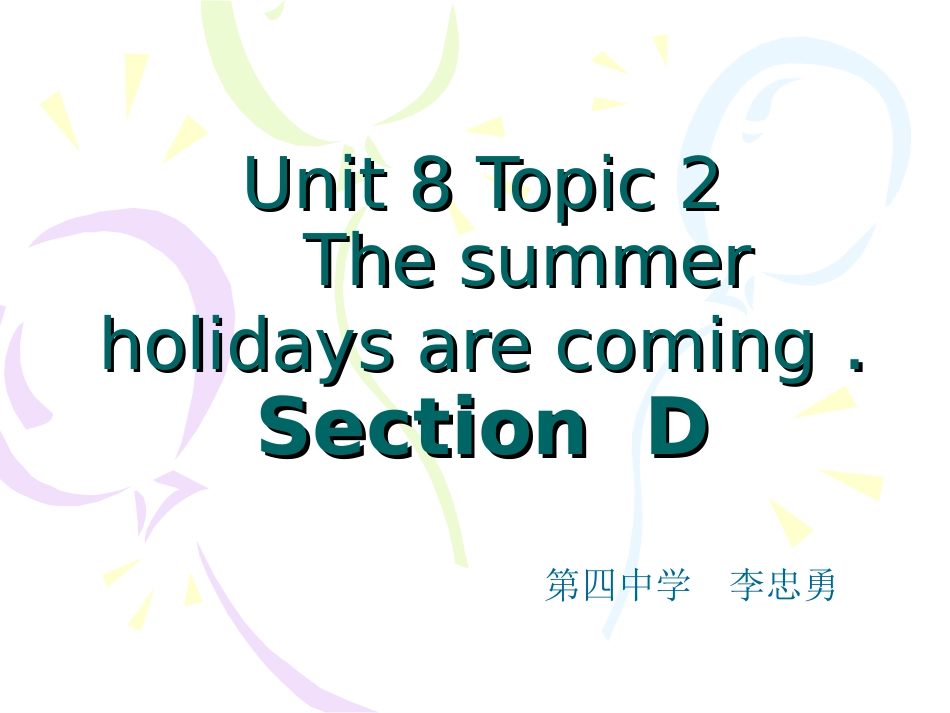 Unit 8 Topic 2
The summer holidays are coming .
Section D

第四中学 李忠勇